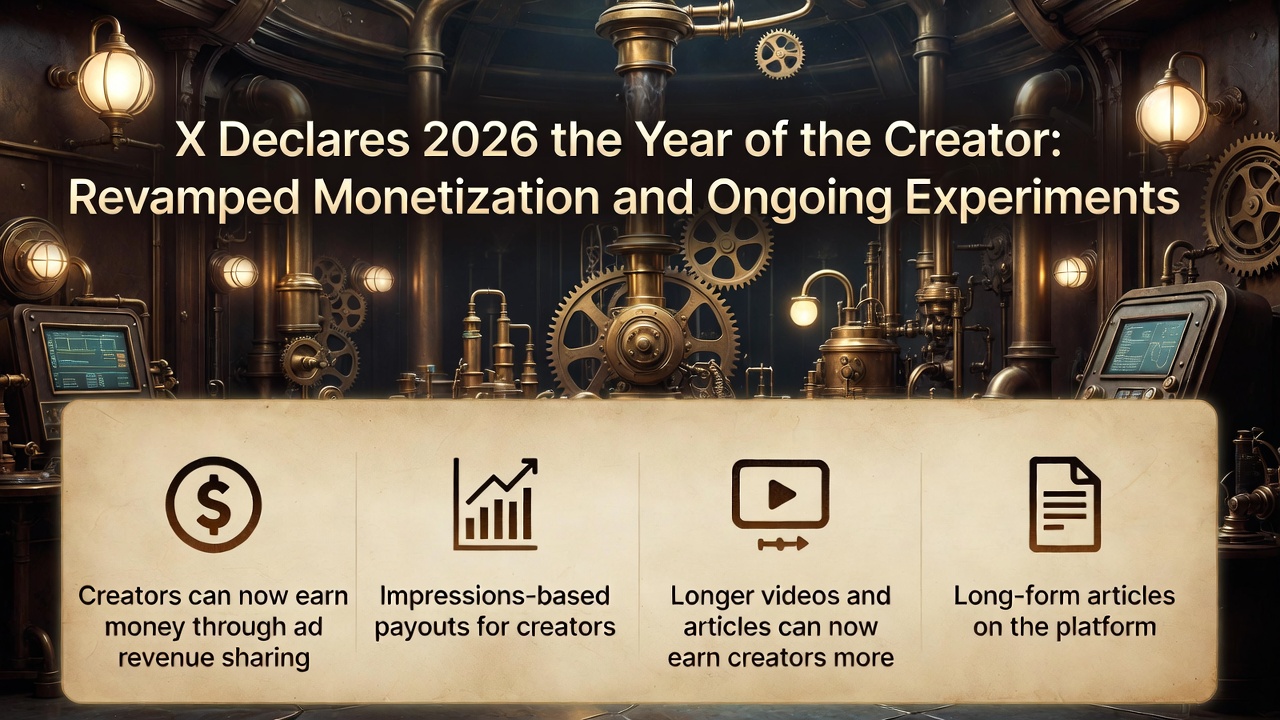 X Declares 2026 the Year of the Creator: Revamped Monetization and Ongoing Experiments

Creators can now earn money through ad revenue sharing

Impressions-based payouts for creators

Longer videos and articles can now earn creators more

Long-form articles on the platform